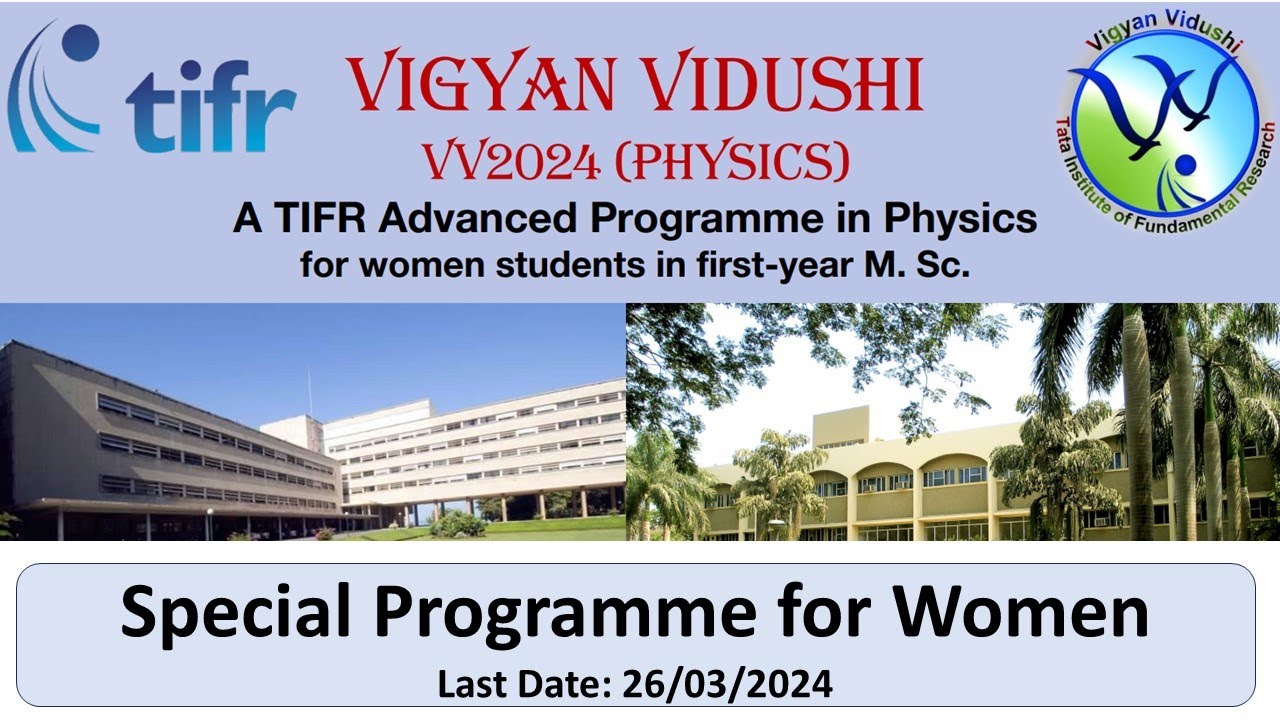 tifr

VIGYAN VIDUSHI
VV2024 (PHYSICS)
A TIFR Advanced Programme in Physics
for women students in first-year M. Sc.

Vigyan Vidushi
Tata Institute of Fundamental Research

Special Programme for Women
Last Date: 26/03/2024